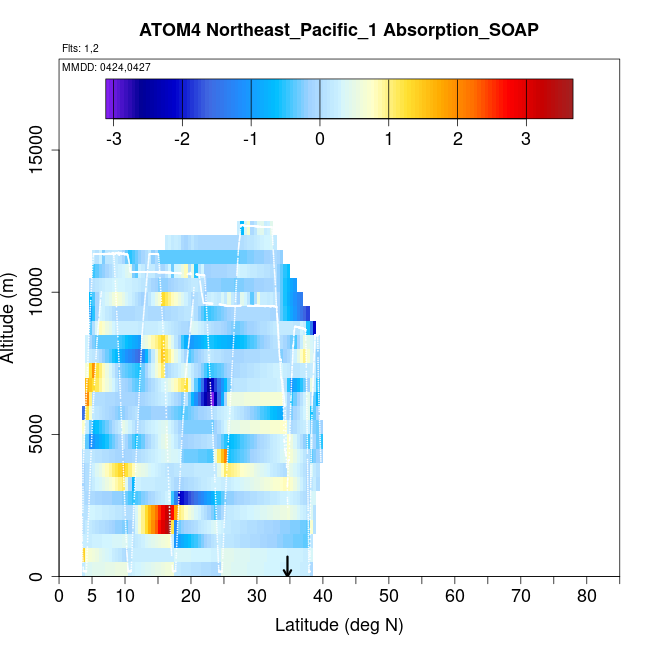 ATOM4 Northeast_Pacific_1 Absorption_SOAP

Flts: 1,2

MMDD: 0424,0427

-3 -2 -1 0 1 2 3

Altitude (m)

15000
10000
5000
0

0 5 10 20 30 40 50 60 70 80

Latitude (deg N)